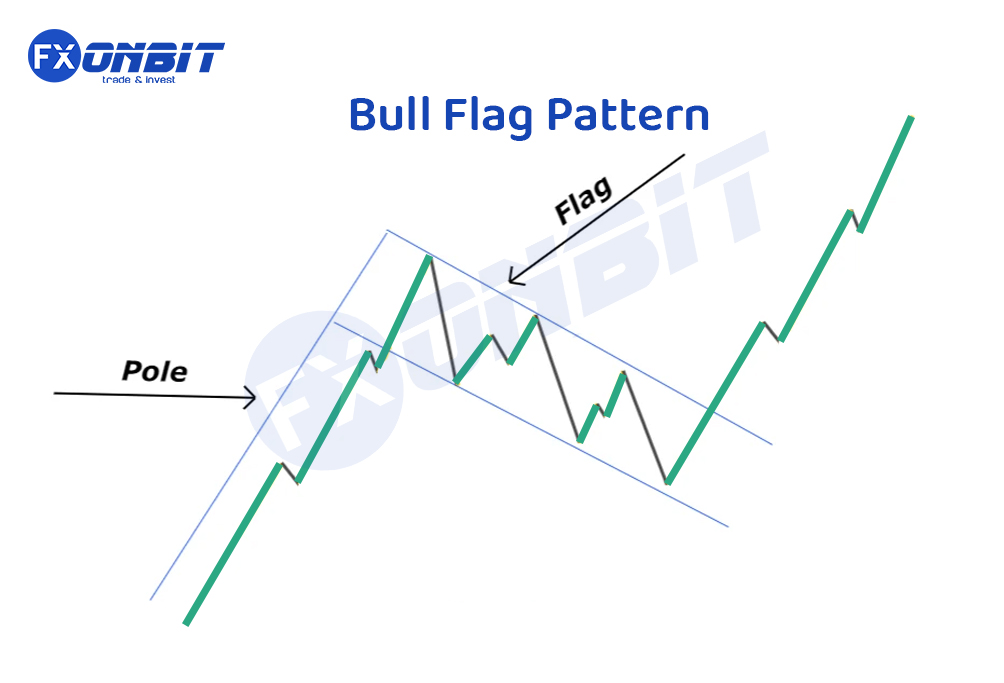 FXONBIT
trade & invest

Bull Flag Pattern

Flag

Pole

FXONBIT